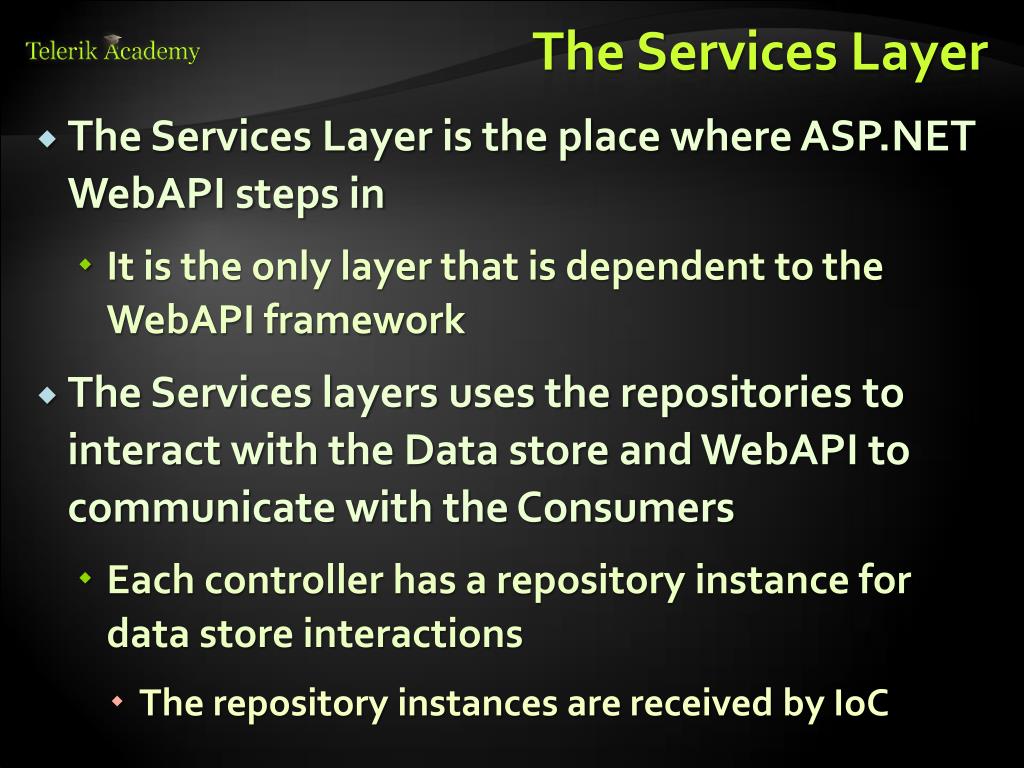 Telerik Academy

The Services Layer

The Services Layer is the place where ASP.NET WebAPI steps in

It is the only layer that is dependent to the WebAPI framework

The Services layers uses the repositories to interact with the Data store and WebAPI to communicate with the Consumers

Each controller has a repository instance for data store interactions

The repository instances are received by IoC